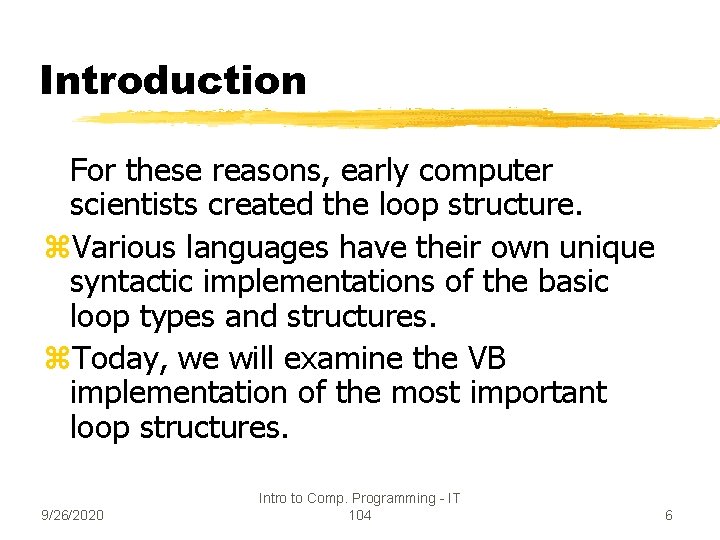 Introduction

For these reasons, early computer scientists created the loop structure.

⌘Various languages have their own unique syntactic implementations of the basic loop types and structures.

⌘Today, we will examine the VB implementation of the most important loop structures.

9/26/2020

Intro to Comp. Programming - IT 104

6